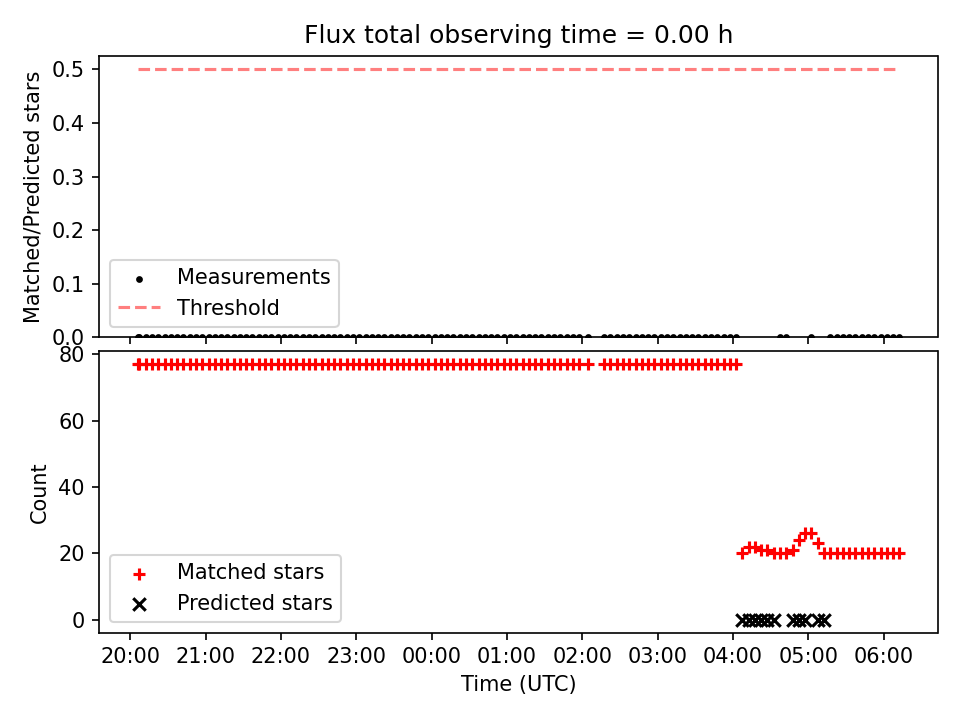 Flux total observing time = 0.00 h

Matched/Predicted stars

0.5
0.4
0.3
0.2
0.1
0.0

Measurements
Threshold

Count

80
60
40
20
0

Matched stars
Predicted stars

20:00 21:00 22:00 23:00 00:00 01:00 02:00 03:00 04:00 05:00 06:00

Time (UTC)